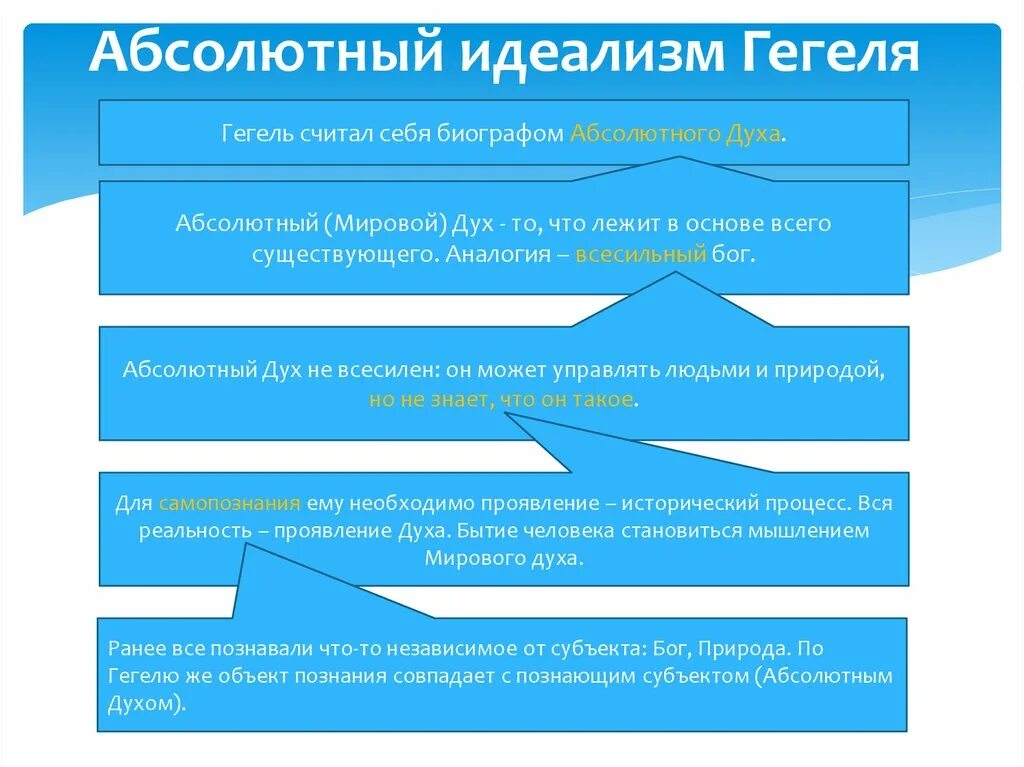 Абсолютный идеализм Гегеля

Гегель считал себя биографом Абсолютного Духа.

Абсолютный (Мировой) Дух - то, что лежит в основе всего существующего. Аналогия – всесильный бог.

Абсолютный Дух не всесилен: он может управлять людьми и природой, но не знает, что он такое.

Для самопознания ему необходимо проявление – исторический процесс. Вся реальность – проявление Духа. Бытие человека становиться мышлением Мирового духа.

Ранее все познавали что-то независимое от субъекта: Бог, Природа. По Гегелю же объект познания совпадает с познающим субъектом (Абсолютным Духом).